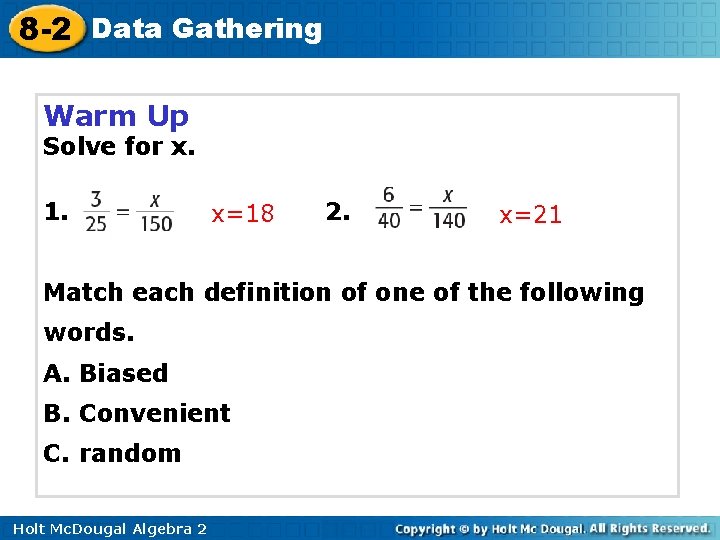 8-2 Data Gathering

Warm Up
Solve for x.

1. $\frac{3}{25} = \frac{x}{150}$ x=18   2. $\frac{6}{40} = \frac{x}{140}$ x=21

Match each definition of one of the following words.

A. Biased

B. Convenient

C. random

Holt McDougal Algebra 2   Copyright © by Holt Mc Dougal. All Rights Reserved.